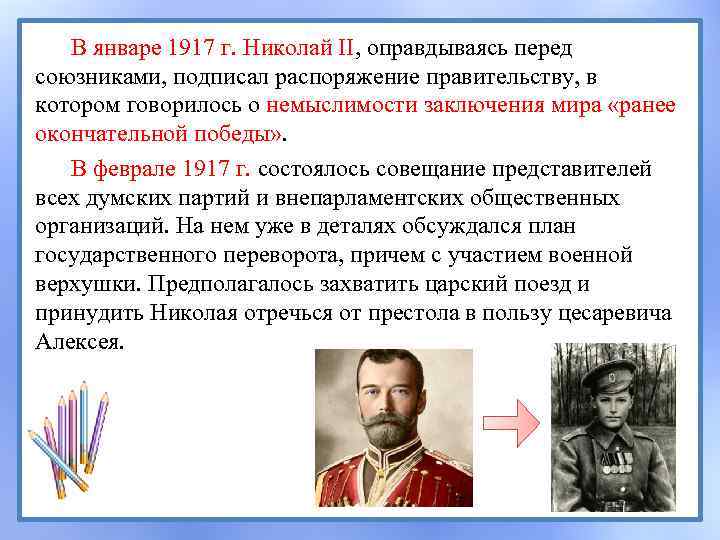 В январе 1917 г. Николай II, оправдываясь перед союзниками, подписал распоряжение правительству, в котором говорилось о немыслимости заключения мира «ранее окончательной победы».

В феврале 1917 г. состоялось совещание представителей всех думских партий и внепарламентских общественных организаций. На нем уже в деталях обсуждался план государственного переворота, причем с участием военной верхушки. Предполагалось захватить царский поезд и принудить Николая отречься от престола в пользу цесаревича Алексея.